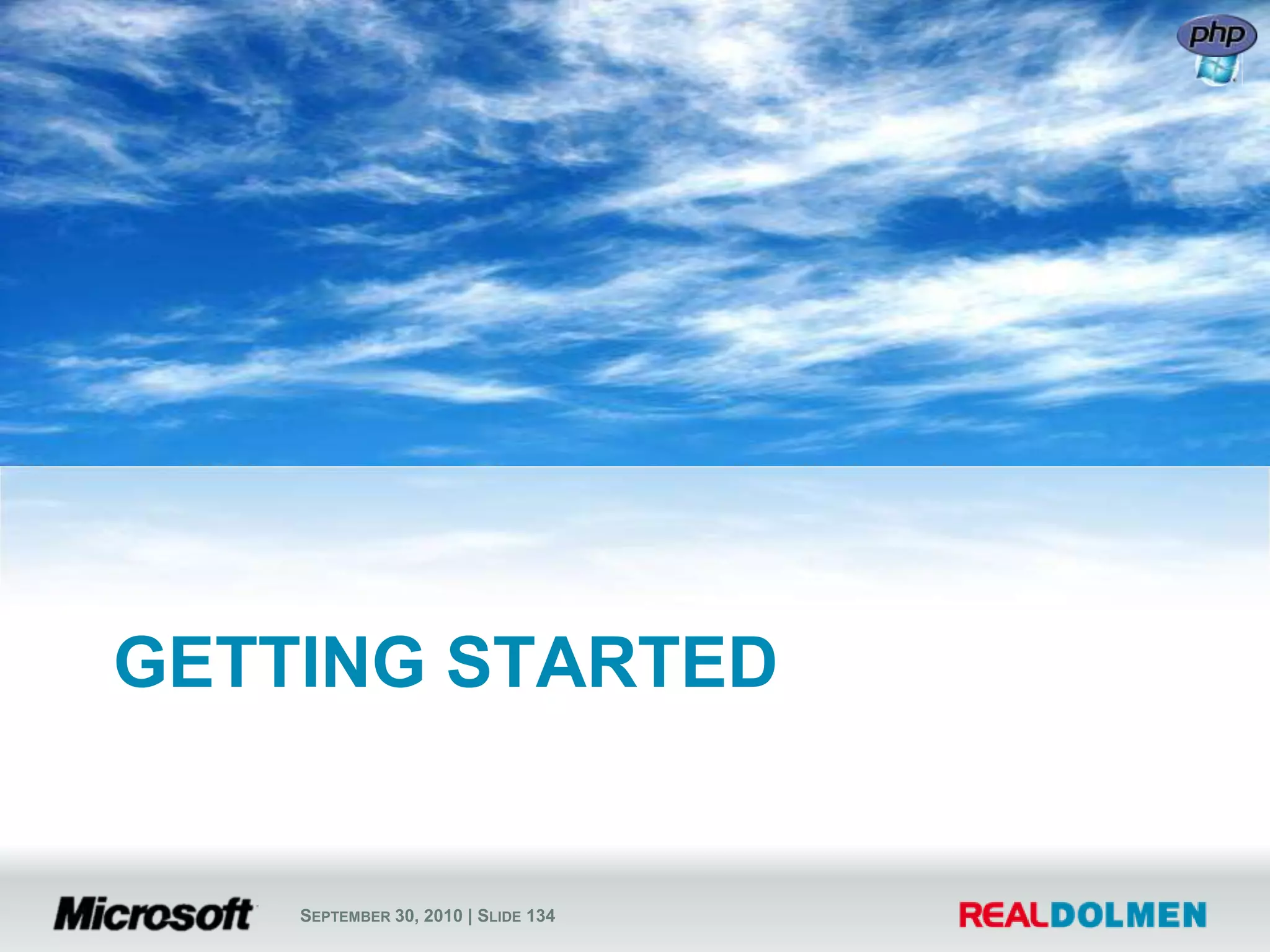 php

GETTING STARTED

Microsoft

SEPTEMBER 30, 2010 | SLIDE 134

REALDOLMEN